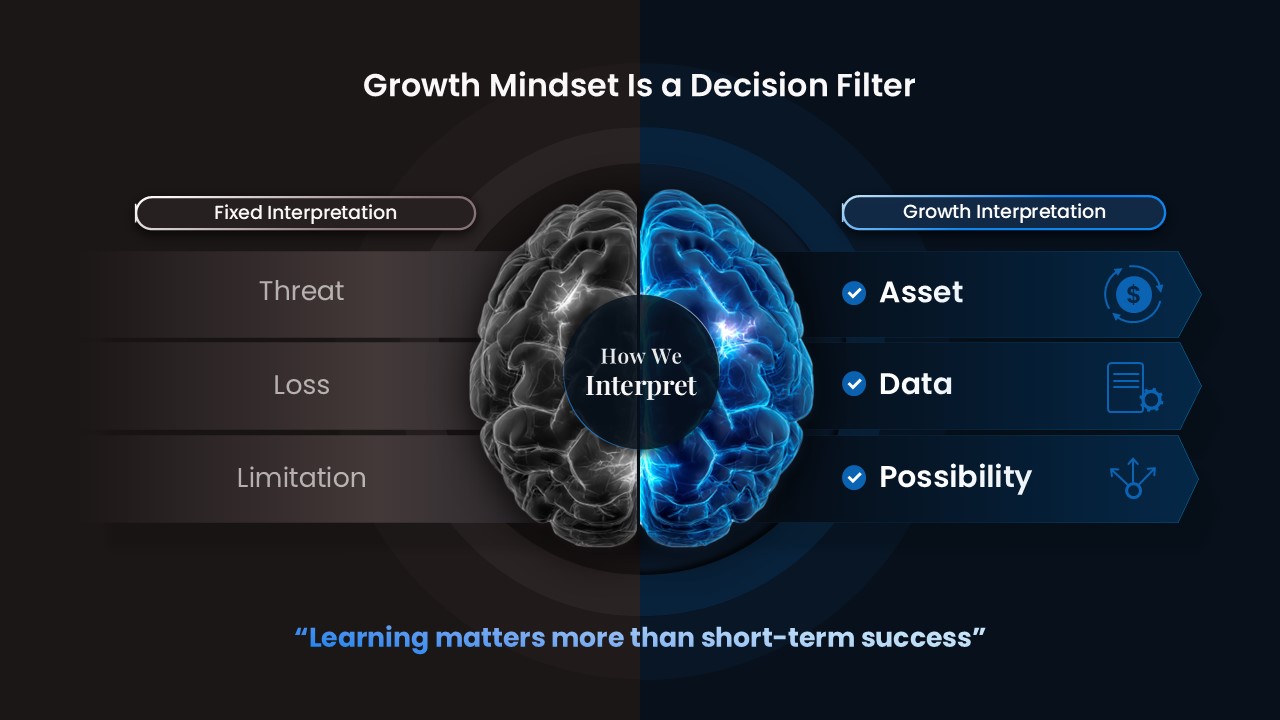 Growth Mindset Is a Decision Filter

Fixed Interpretation

Threat

Loss

Limitation

How We Interpret

Growth Interpretation

Asset

Data

Possibility

“Learning matters more than short-term success”